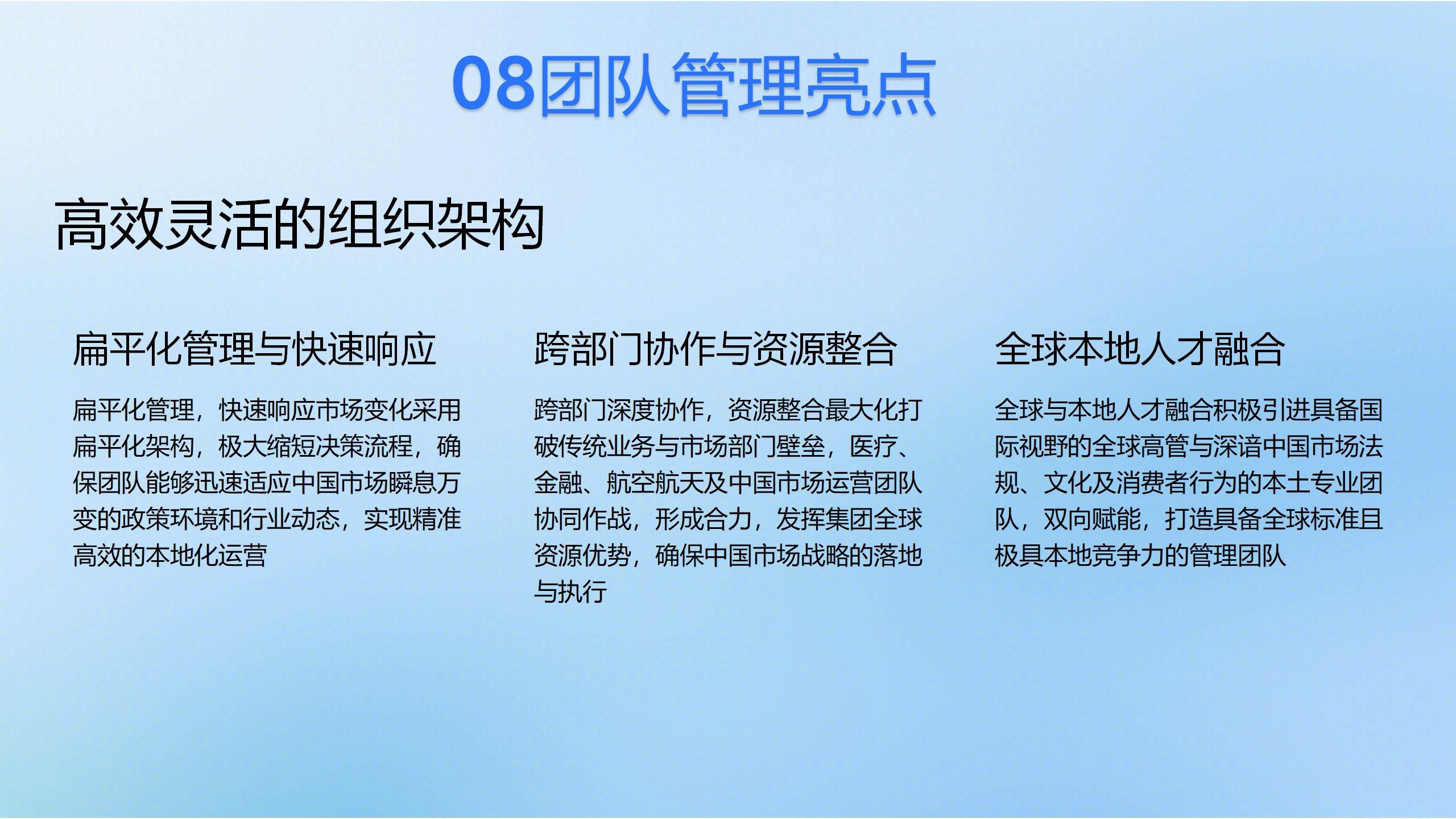 08团队管理亮点

高效灵活的组织架构

扁平化管理与快速响应

扁平化管理，快速响应市场变化采用扁平化架构，极大缩短决策流程，确保团队能够迅速适应中国市场瞬息万变的政策环境和行业动态，实现精准高效的本地化运营

跨部门协作与资源整合

跨部门深度协作，资源整合最大化打破传统业务与市场部门壁垒，医疗、金融、航空航天及中国市场运营团队协同作战，形成合力，发挥集团全球资源优势，确保中国市场战略的落地与执行

全球本地人才融合

全球与本地人才融合积极引进具备国际视野的全球高管与深谙中国市场法规、文化及消费者行为的本土专业团队，双向赋能，打造具备全球标准且极具本地竞争力的管理团队